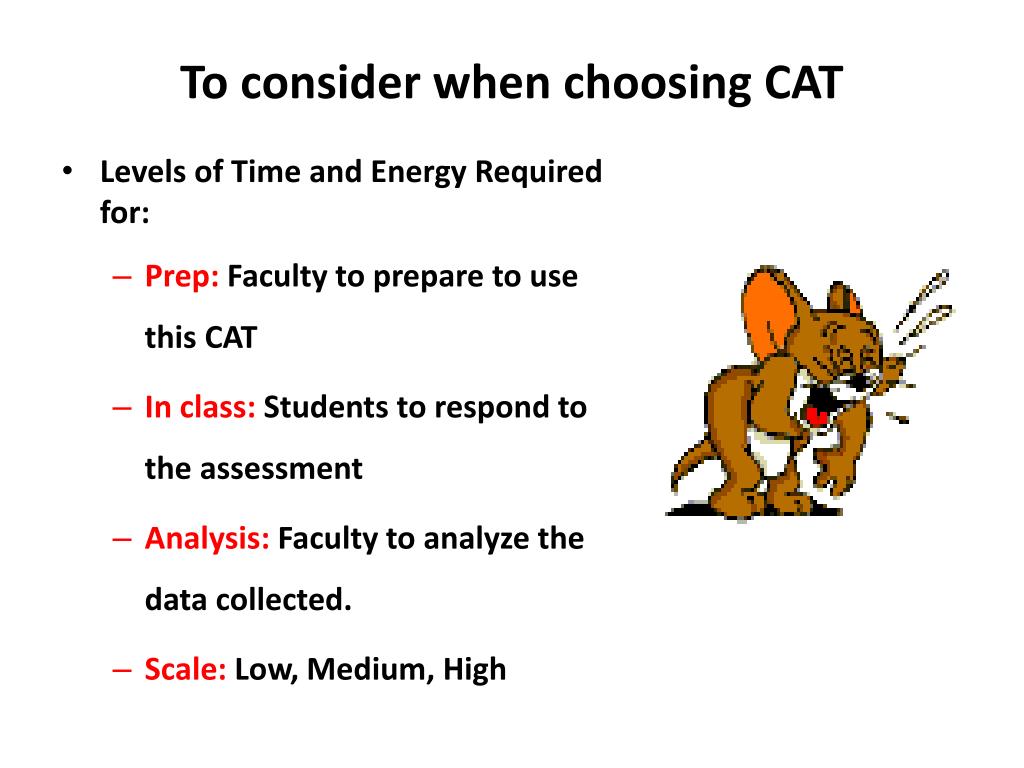 To consider when choosing CAT

• Levels of Time and Energy Required for:

– Prep: Faculty to prepare to use this CAT

– In class: Students to respond to the assessment

– Analysis: Faculty to analyze the data collected.

– Scale: Low, Medium, High